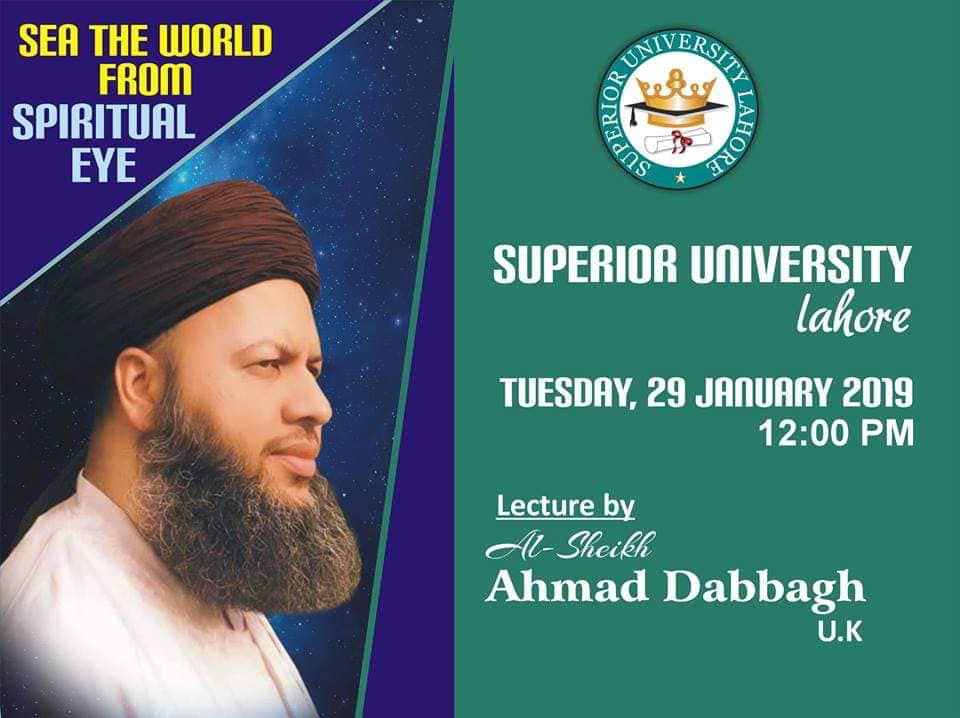 SEA THE WORLD FROM SPIRITUAL EYE

SUPERIOR UNIVERSITY LAHORE

SUPERIOR UNIVERSITY
lahore

TUESDAY, 29 JANUARY 2019
12:00 PM

Lecture by
Al-Sheikh
Ahmad Dabbagh
U.K